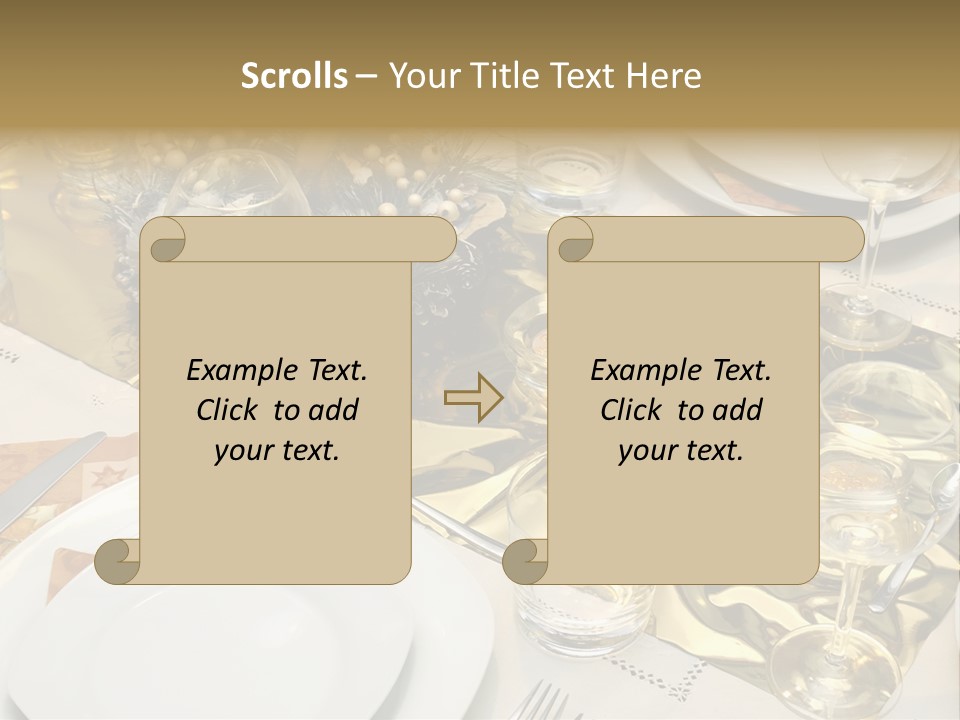 Scrolls – Your Title Text Here

Example Text. Click to add your text.

Example Text. Click to add your text.